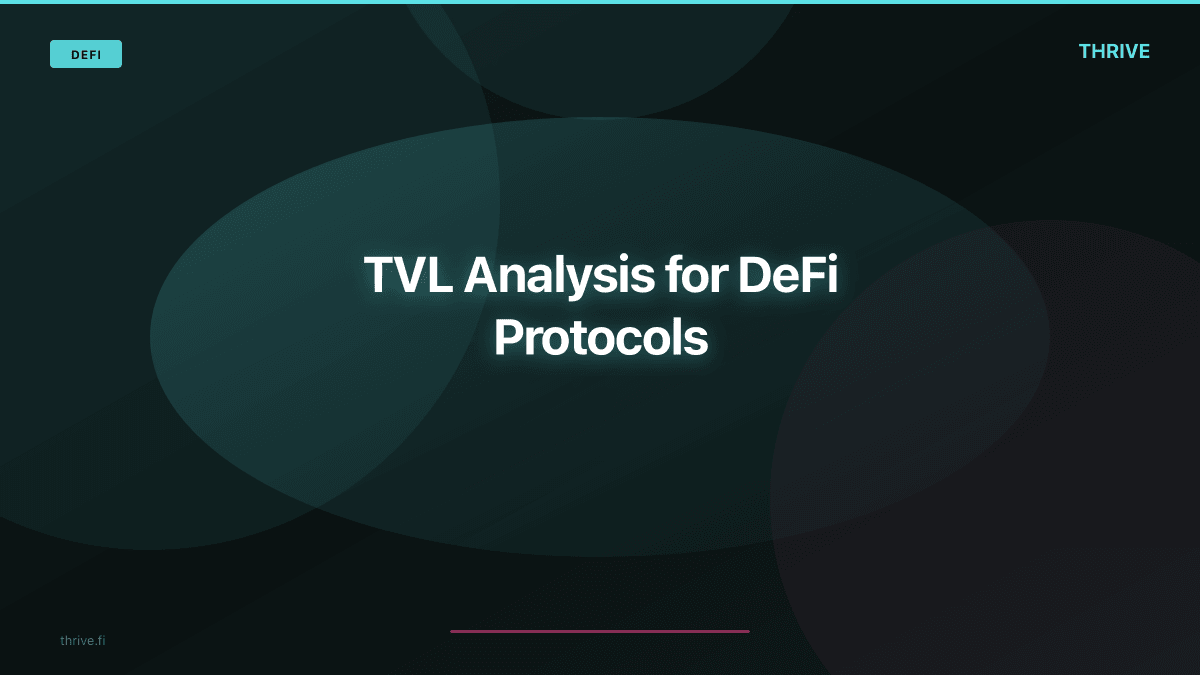 DEFI

THRIVE

TVL Analysis for DeFi Protocols

thrive.fi